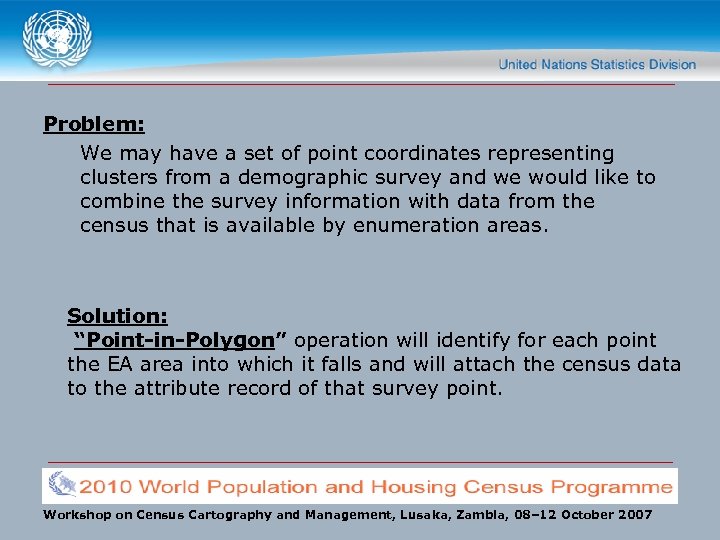 United Nations Statistics Division

Problem:

We may have a set of point coordinates representing clusters from a demographic survey and we would like to combine the survey information with data from the census that is available by enumeration areas.

Solution:

"Point-in-Polygon" operation will identify for each point the EA area into which it falls and will attach the census data to the attribute record of that survey point.

2010 World Population and Housing Census Programme

Workshop on Census Cartography and Management, Lusaka, Zambia, 08–12 October 2007